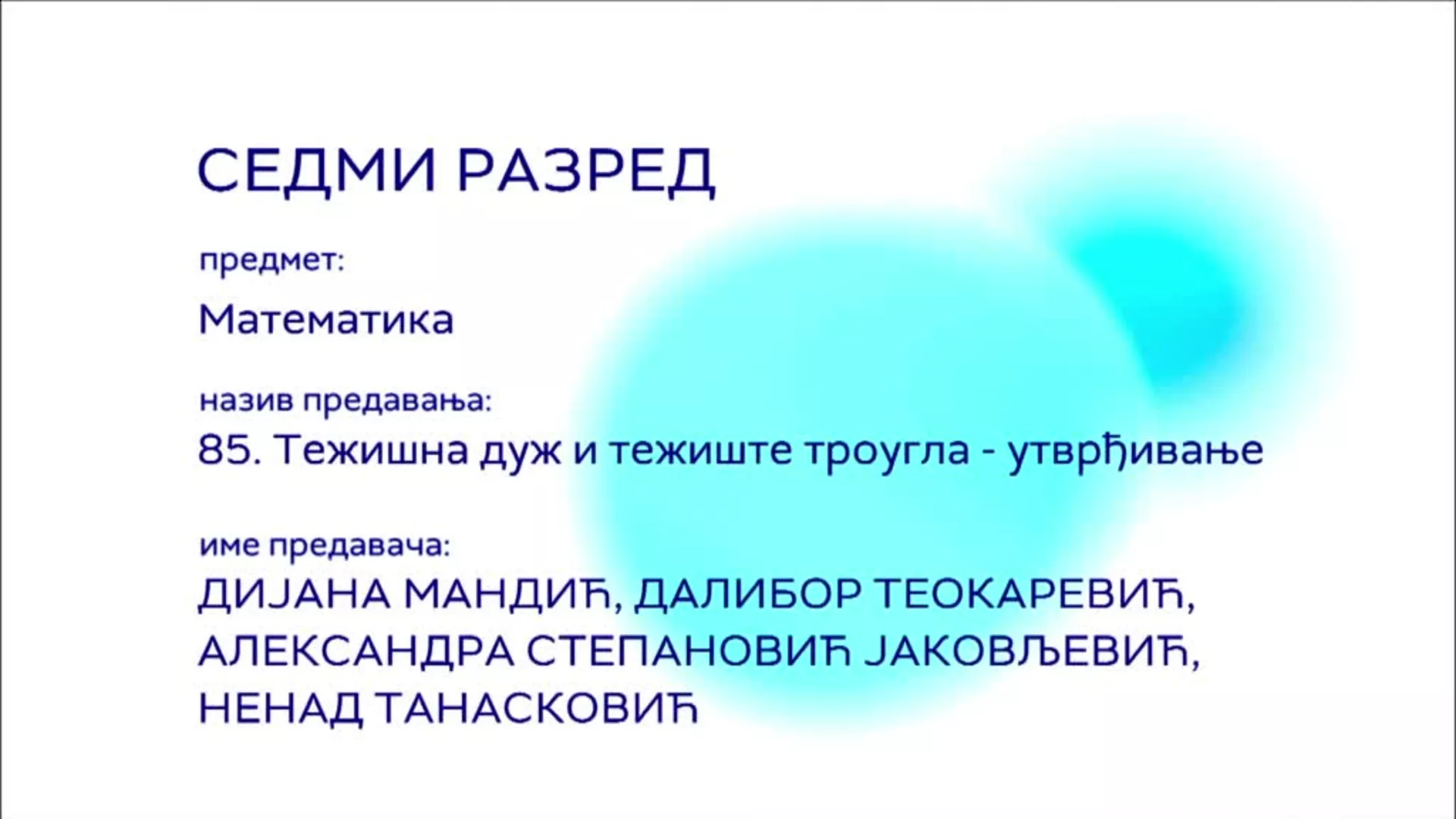 СЕДМИ РАЗРЕД

предмет:

Математика

назив предавања:

85. Тежишна дуж и тежиште троугла - утврђивање

име предавача:

ДИЈАНА МАНДИЋ, ДАЛИБОР ТЕОКАРЕВИЋ, АЛЕКСАНДРА СТЕПАНОВИЋ ЈАКОВЉЕВИЋ, НЕНАД ТАНАСКОВИЋ